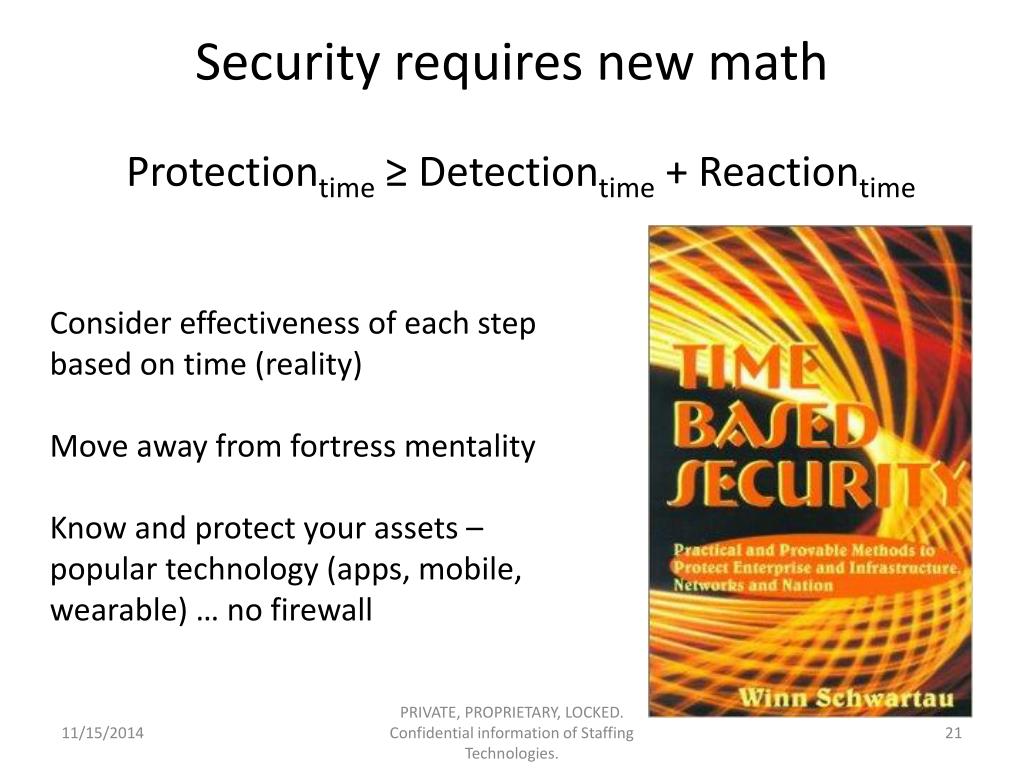 Security requires new math

$\text{Protection}_{\text{time}} \geq \text{Detection}_{\text{time}} + \text{Reaction}_{\text{time}}$

Consider effectiveness of each step based on time (reality)

Move away from fortress mentality

Know and protect your assets – popular technology (apps, mobile, wearable) … no firewall

TIME BASED SECURITY

Practical and Provable Methods to Protect Enterprise and Infrastructure, Networks and Nation

Winn Schwartau

11/15/2014

PRIVATE, PROPRIETARY, LOCKED. Confidential information of Staffing Technologies.

21